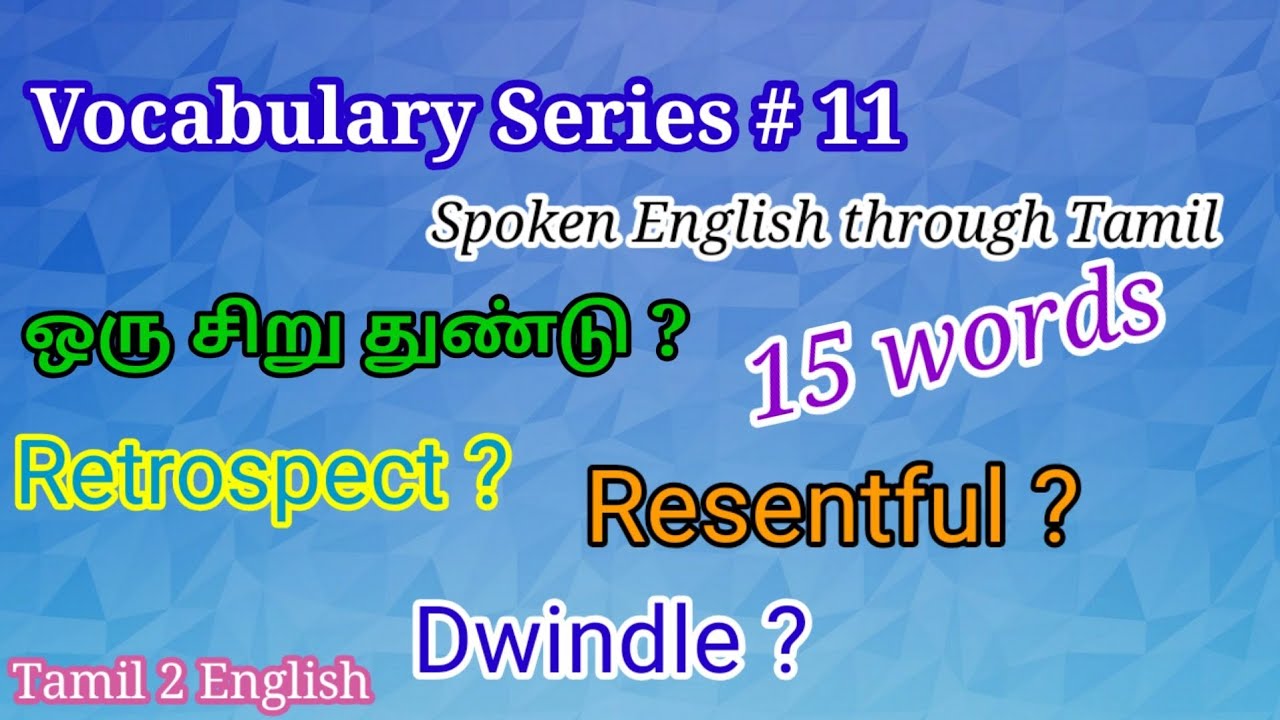 Vocabulary Series # 11

Spoken English through Tamil

ஒரு சிறு துண்டு ?

15 words

Retrospect ?

Resentful ?

Dwindle ?

Tamil 2 English